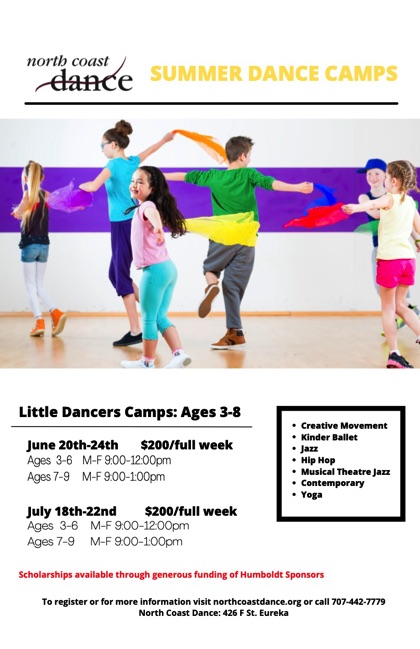 north coast dance

SUMMER DANCE CAMPS

Little Dancers Camps: Ages 3-8

June 20th-24th $200/full week
Ages 3-6 M-F 9:00-12:00pm
Ages 7-9 M-F 9:00-1:00pm

July 18th-22nd $200/full week
Ages 3-6 M-F 9:00-12:00pm
Ages 7-9 M-F 9:00-1:00pm

- Creative Movement
- Kinder Ballet
- Jazz
- Hip Hop
- Musical Theatre Jazz
- Contemporary
- Yoga

Scholarships available through generous funding of Humboldt Sponsors

To register or for more information visit northcoastdance.org or call 707-442-7779
North Coast Dance: 426 F St. Eureka